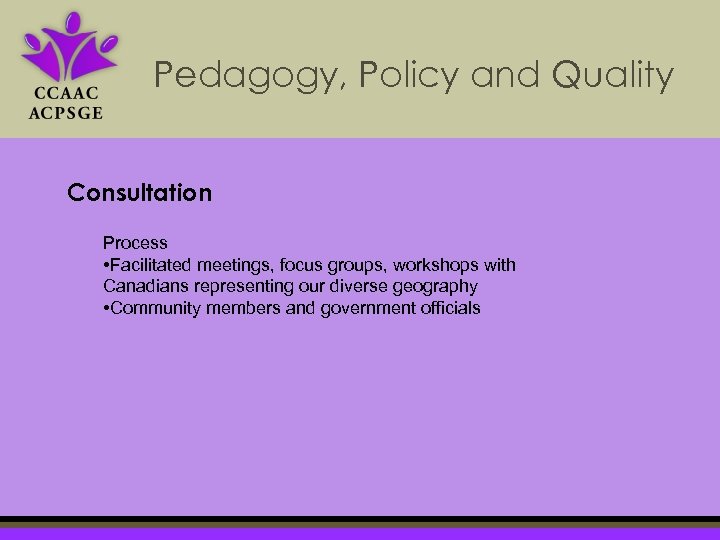 CCAAC
ACPSGE

Pedagogy, Policy and Quality

Consultation

Process
•Facilitated meetings, focus groups, workshops with Canadians representing our diverse geography
•Community members and government officials